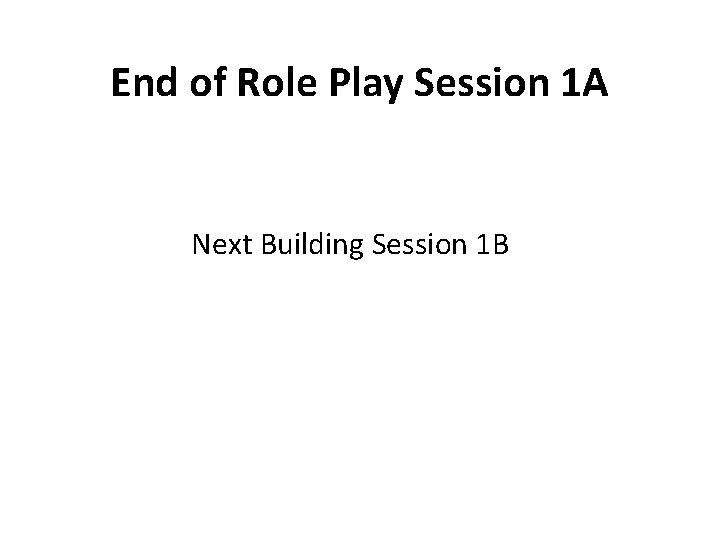 End of Role Play Session 1A

Next Building Session 1B